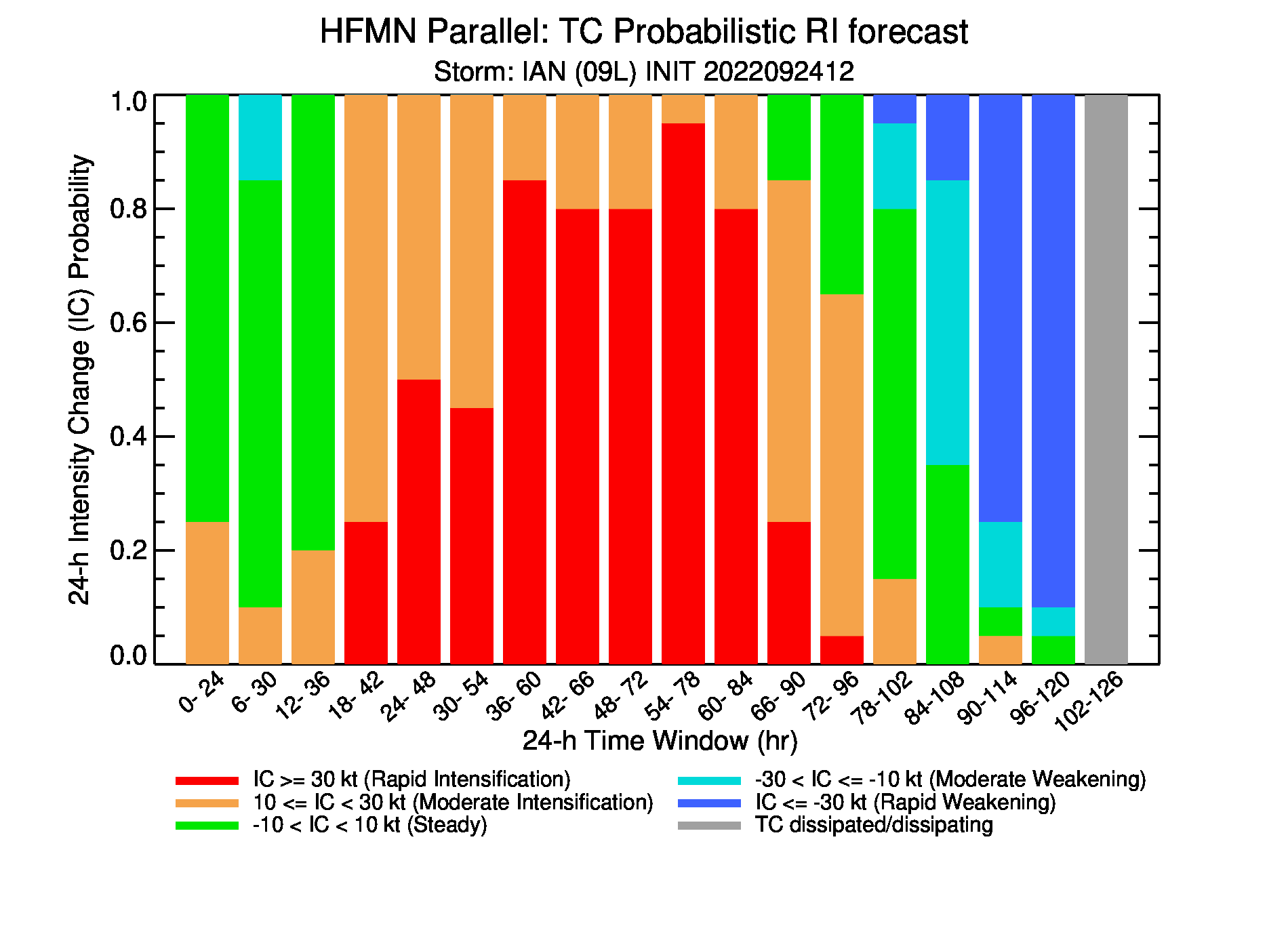 HFMN Parallel: TC Probabilistic RI forecast
Storm: IAN (09L) INIT 2022092412

24-h Intensity Change (IC) Probability

1.0
0.8
0.6
0.4
0.2
0.0

0- 24
6- 30
12- 36
18- 42
24- 48
30- 54
36- 60
42- 66
48- 72
54- 78
60- 84
66- 90
72- 96
78-102
84-108
90-114
96-120
102-126

24-h Time Window (hr)

IC >= 30 kt (Rapid Intensification)
10 <= IC < 30 kt (Moderate Intensification)
-10 < IC < 10 kt (Steady)
-30 < IC <= -10 kt (Moderate Weakening)
IC <= -30 kt (Rapid Weakening)
TC dissipated/dissipating